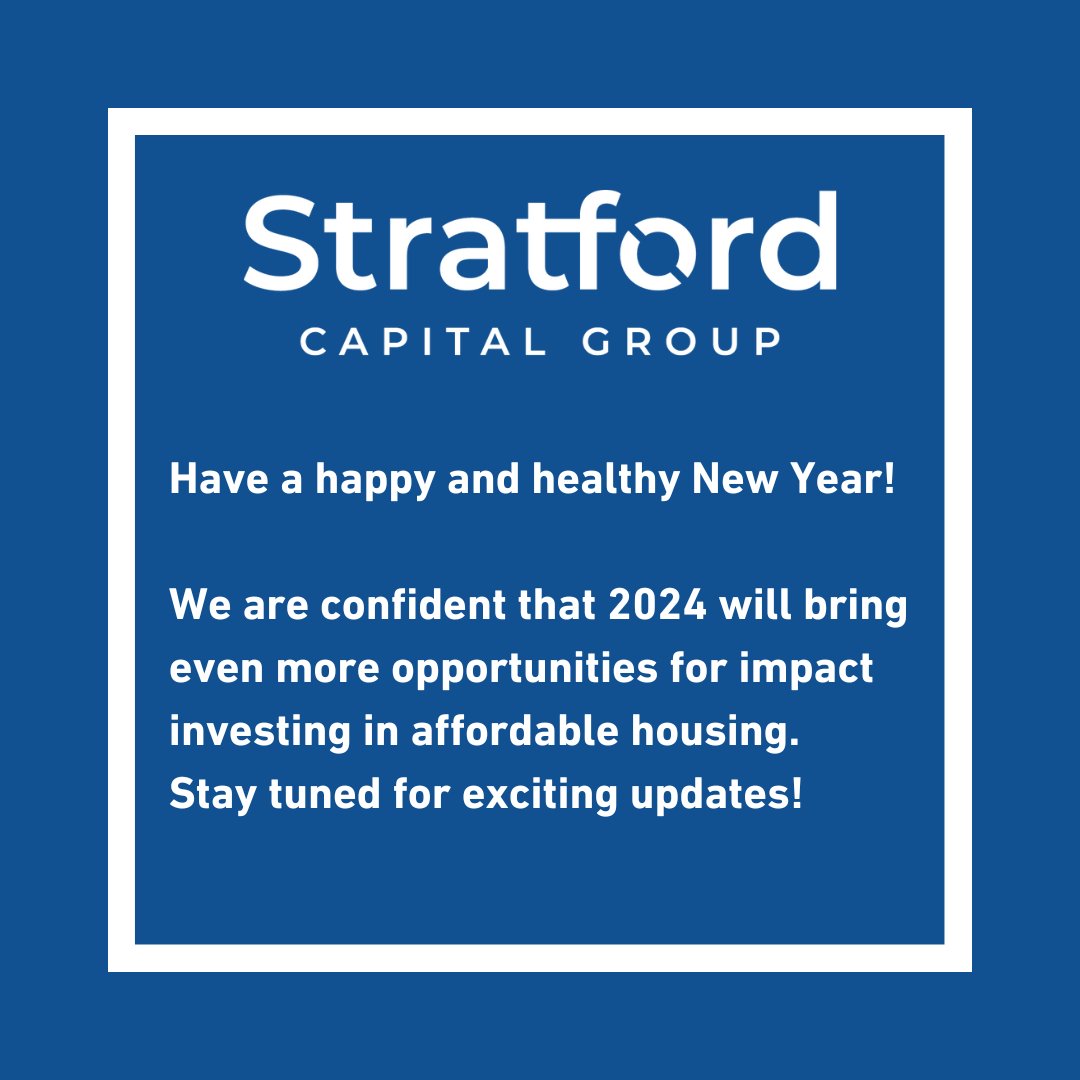 Stratford
CAPITAL GROUP

Have a happy and healthy New Year!

We are confident that 2024 will bring even more opportunities for impact investing in affordable housing.
Stay tuned for exciting updates!